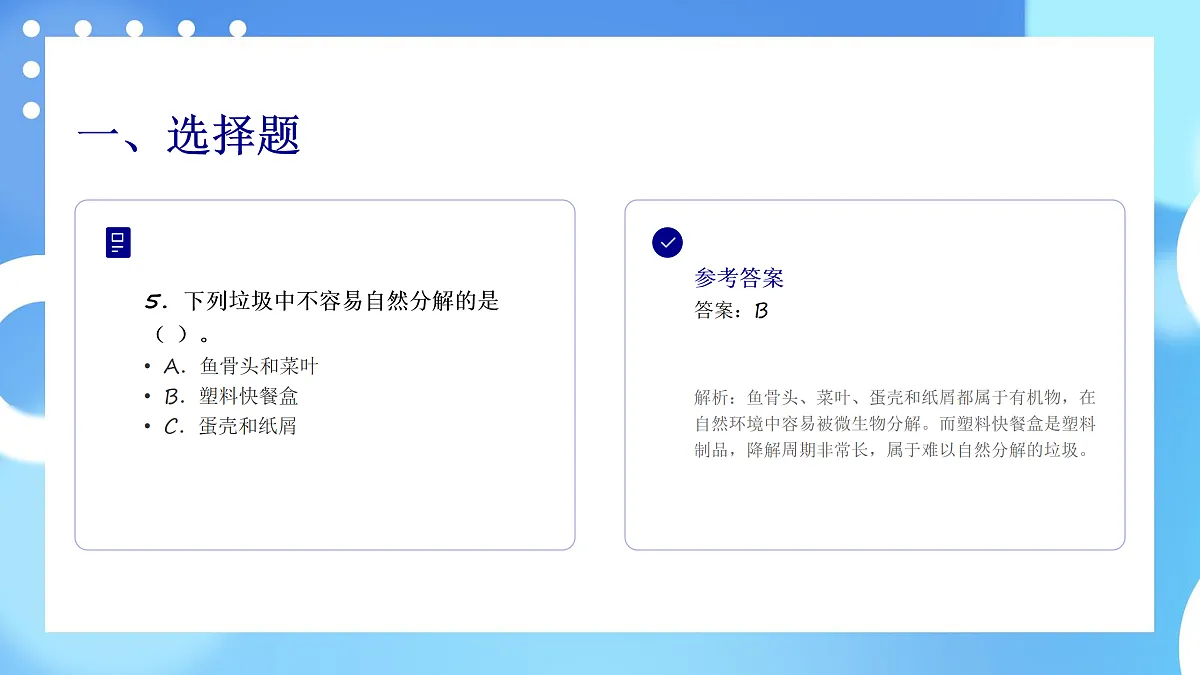 一、选择题

5．下列垃圾中不容易自然分解的是（ ）。

• A．鱼骨头和菜叶
• B．塑料快餐盒
• C．蛋壳和纸屑

参考答案
答案：B

解析：鱼骨头、菜叶、蛋壳和纸屑都属于有机物，在自然环境中容易被微生物分解。而塑料快餐盒是塑料制品，降解周期非常长，属于难以自然分解的垃圾。